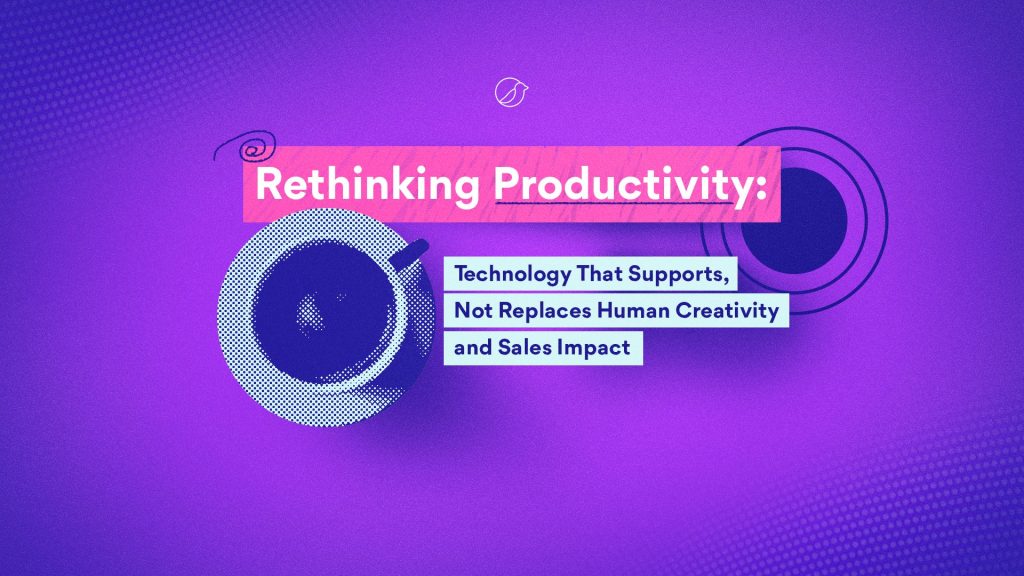 Rethinking Productivity:

Technology That Supports,
Not Replaces Human Creativity
and Sales Impact